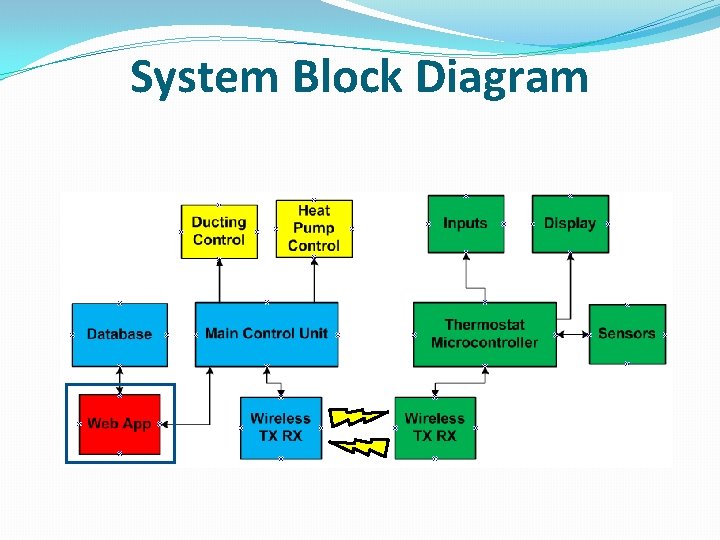 System Block Diagram

Ducting Control

Heat Pump Control

Inputs

Display

Database

Main Control Unit

Thermostat Microcontroller

Sensors

Web App

Wireless TX RX

Wireless TX RX